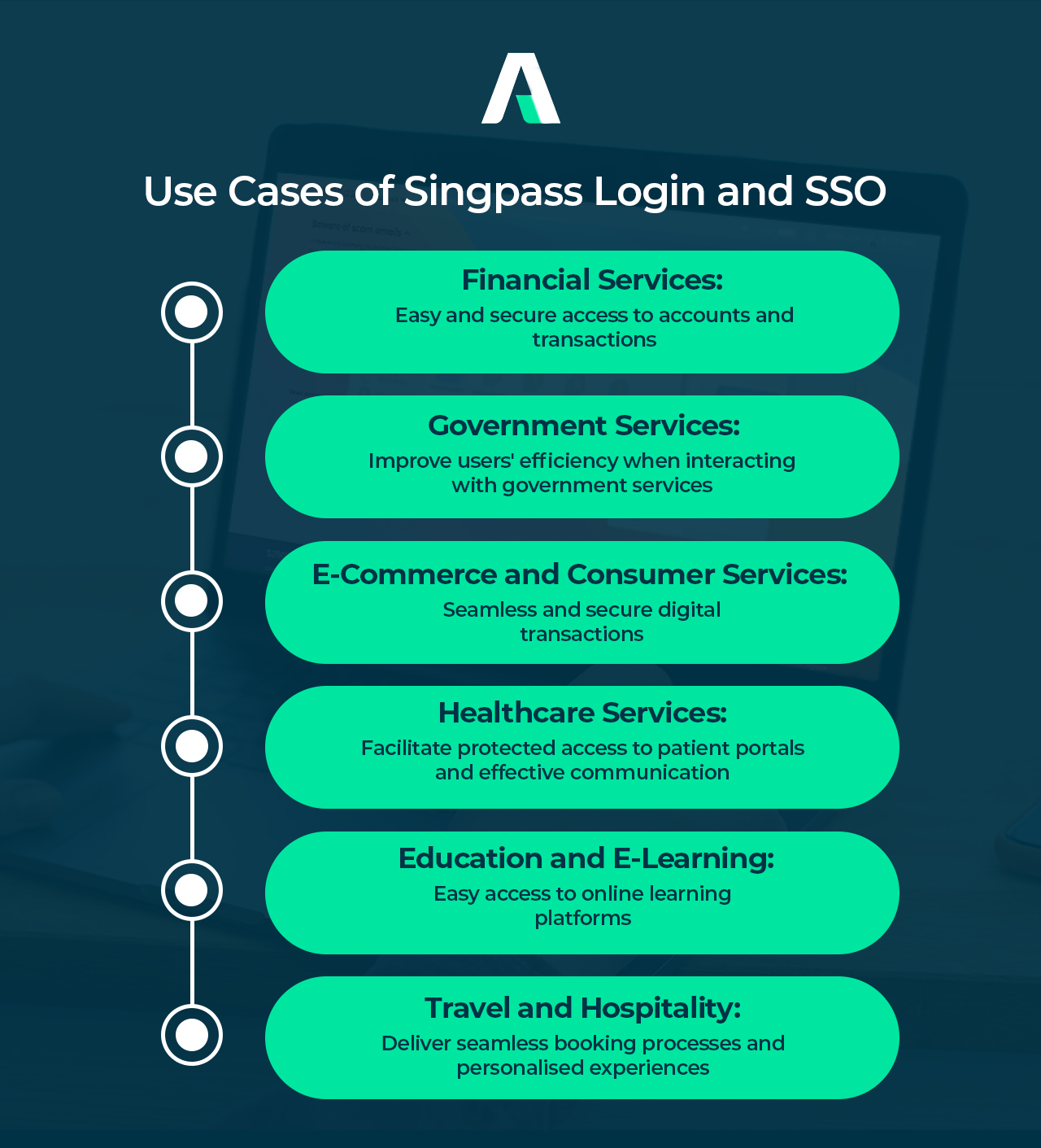 Use Cases of Singpass Login and SSO

Financial Services:
Easy and secure access to accounts and transactions

Government Services:
Improve users' efficiency when interacting with government services

E-Commerce and Consumer Services:
Seamless and secure digital transactions

Healthcare Services:
Facilitate protected access to patient portals and effective communication

Education and E-Learning:
Easy access to online learning platforms

Travel and Hospitality:
Deliver seamless booking processes and personalised experiences